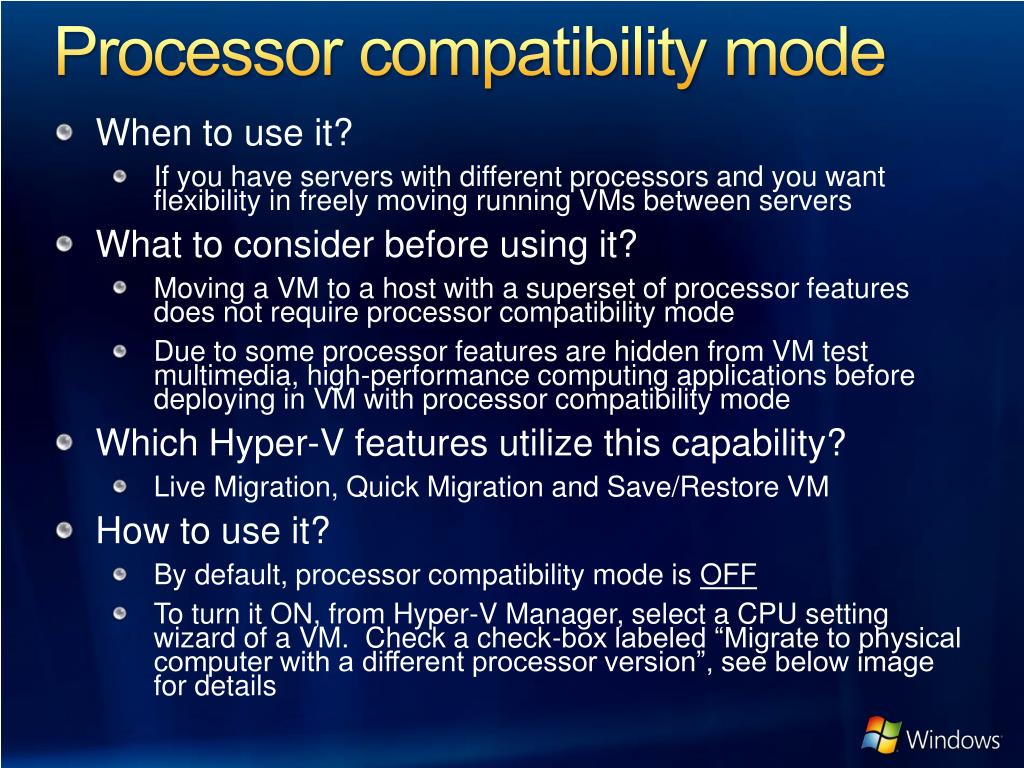 Processor compatibility mode

When to use it?

If you have servers with different processors and you want flexibility in freely moving running VMs between servers

What to consider before using it?

Moving a VM to a host with a superset of processor features does not require processor compatibility mode

Due to some processor features are hidden from VM test multimedia, high-performance computing applications before deploying in VM with processor compatibility mode

Which Hyper-V features utilize this capability?

Live Migration, Quick Migration and Save/Restore VM

How to use it?

By default, processor compatibility mode is OFF

To turn it ON, from Hyper-V Manager, select a CPU setting wizard of a VM.  Check a check-box labeled “Migrate to physical computer with a different processor version”, see below image for details

Windows